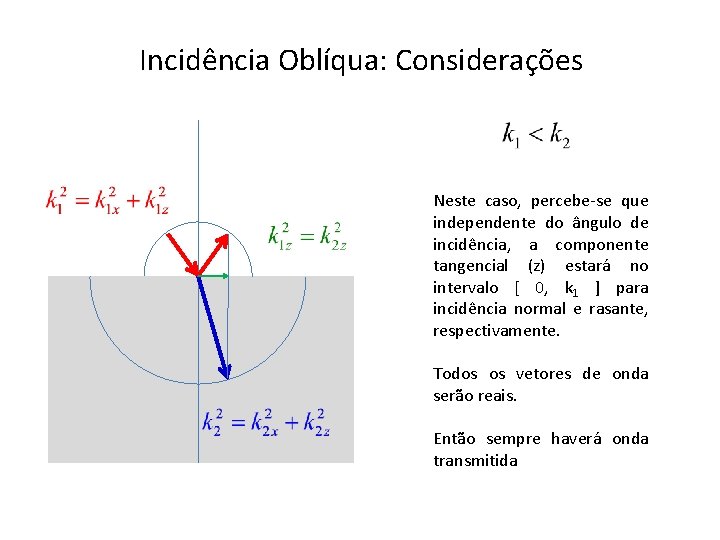 Incidência Oblíqua: Considerações

$k_1^2 = k_{1x}^2 + k_{1z}^2$

$k_{1z}^2 = k_{2z}^2$

$k_2^2 = k_{2x}^2 + k_{2z}^2$

$k_1 < k_2$

Neste caso, percebe-se que independente do ângulo de incidência, a componente tangencial (z) estará no intervalo [ 0, $k_1$ ] para incidência normal e rasante, respectivamente.

Todos os vetores de onda serão reais.

Então sempre haverá onda transmitida